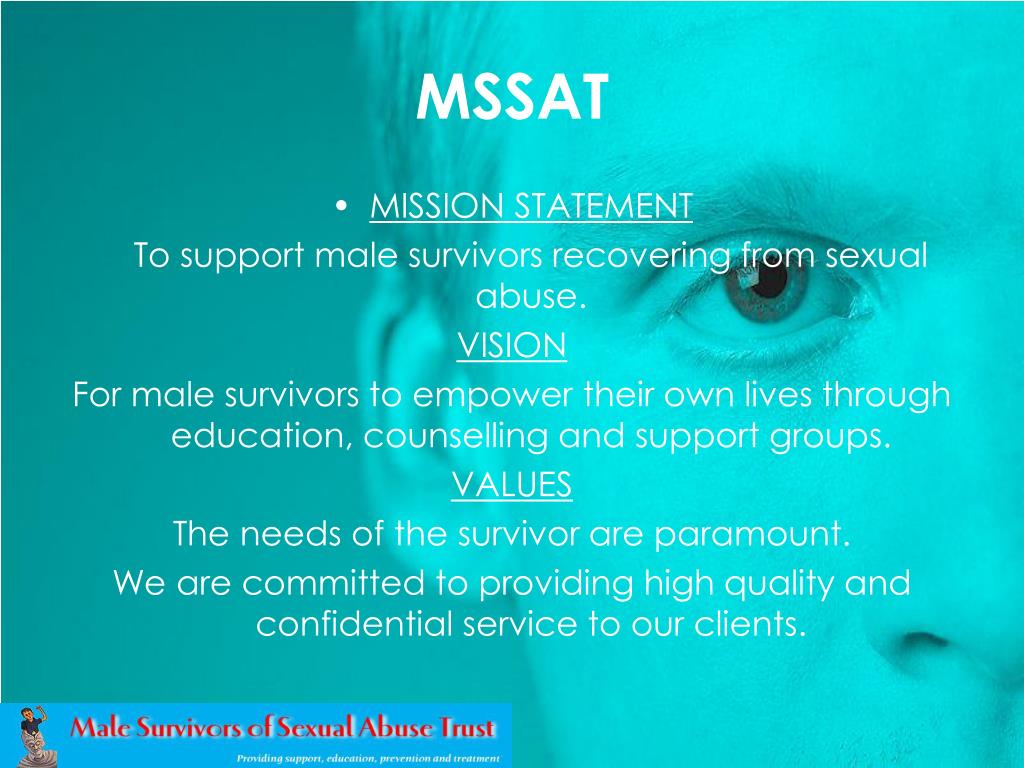 MSSAT

• MISSION STATEMENT

To support male survivors recovering from sexual abuse.

VISION

For male survivors to empower their own lives through education, counselling and support groups.

VALUES

The needs of the survivor are paramount.

We are committed to providing high quality and confidential service to our clients.

Male Survivors of Sexual Abuse Trust

Providing support, education, prevention and treatment